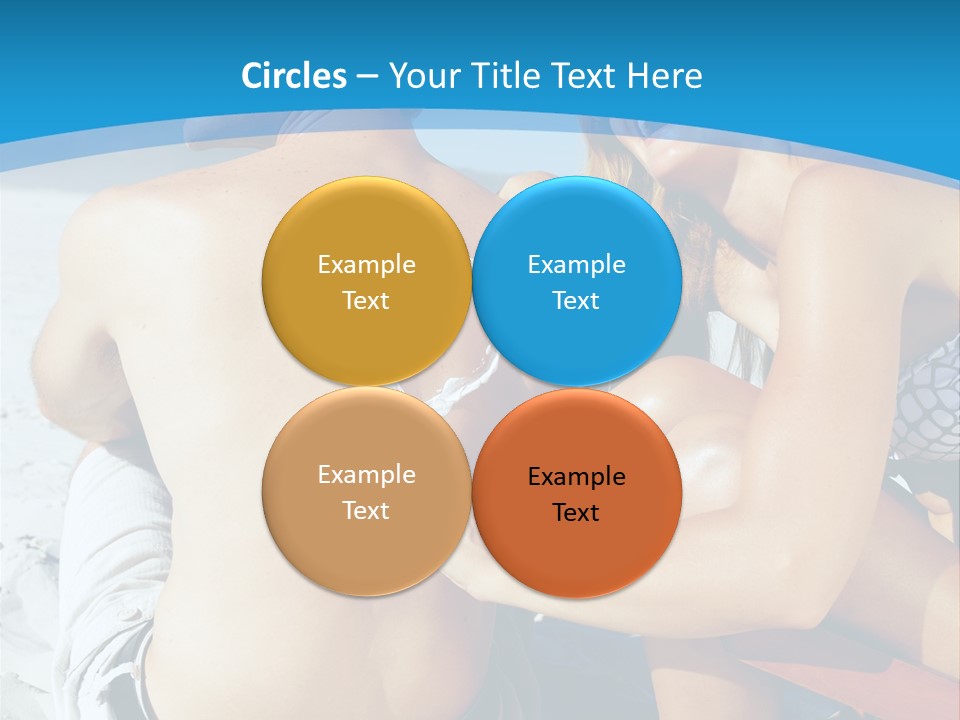 Circles – Your Title Text Here

Example Text

Example Text

Example Text

Example Text